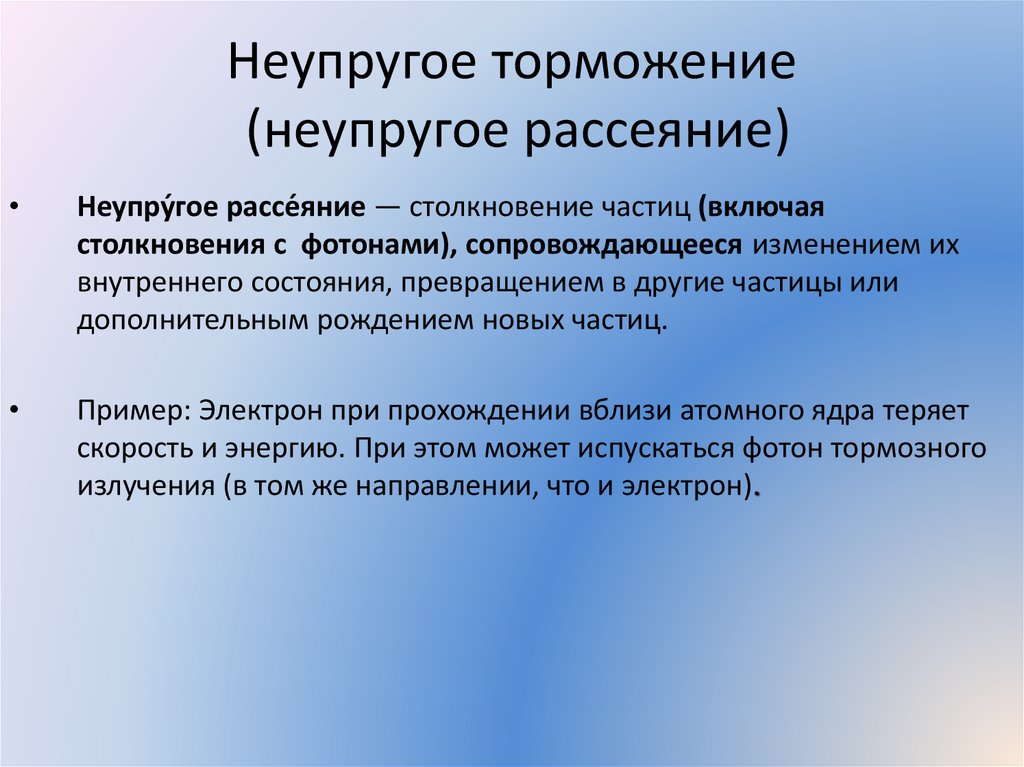 Неупругое торможение (неупругое рассеяние)

• Неупру́гое рассе́яние — столкновение частиц (включая столкновения с фотонами), сопровождающееся изменением их внутреннего состояния, превращением в другие частицы или дополнительным рождением новых частиц.

• Пример: Электрон при прохождении вблизи атомного ядра теряет скорость и энергию. При этом может испускаться фотон тормозного излучения (в том же направлении, что и электрон).